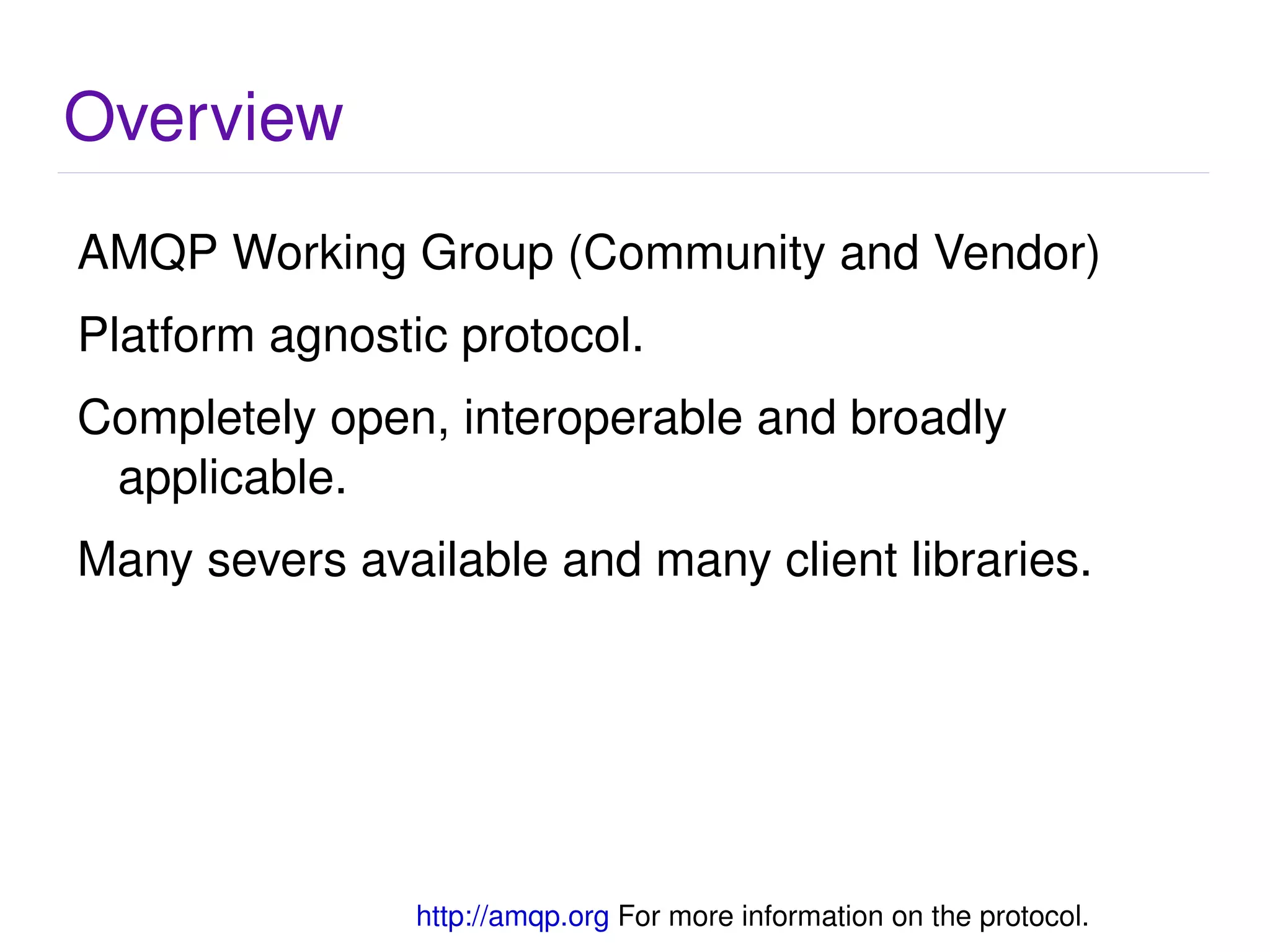 Overview

AMQP Working Group (Community and Vendor)

Platform agnostic protocol.

Completely open, interoperable and broadly applicable.

Many severs available and many client libraries.

http://amqp.org For more information on the protocol.